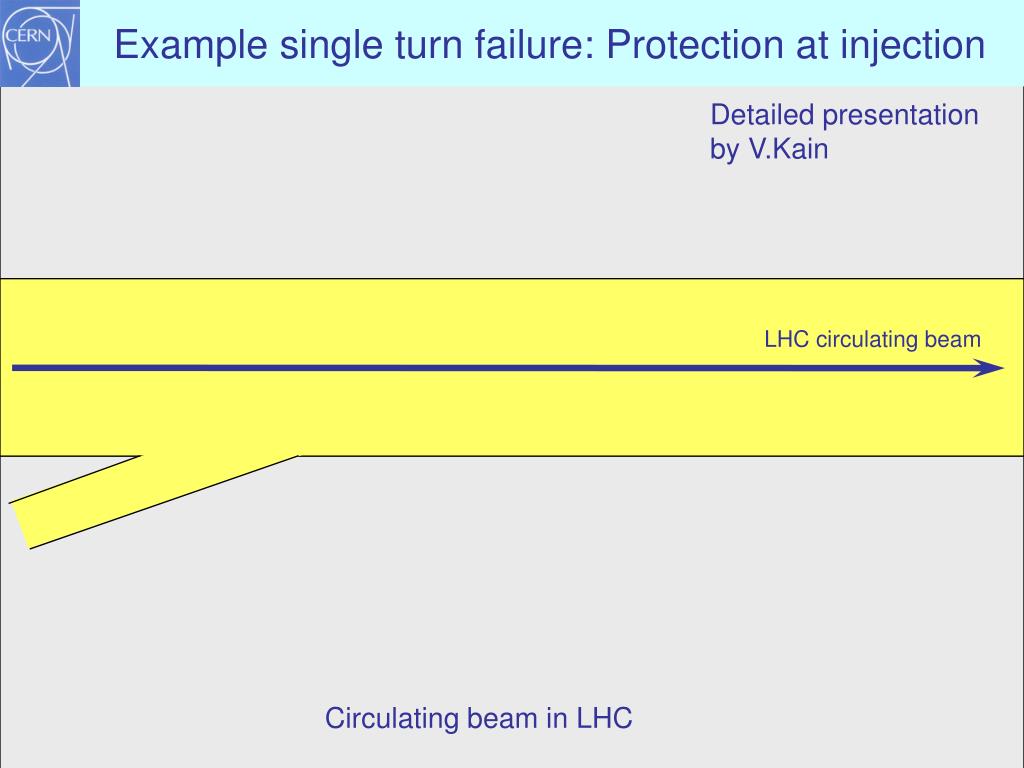 CERN

Example single turn failure: Protection at injection

Detailed presentation by V.Kain

LHC circulating beam

Circulating beam in LHC